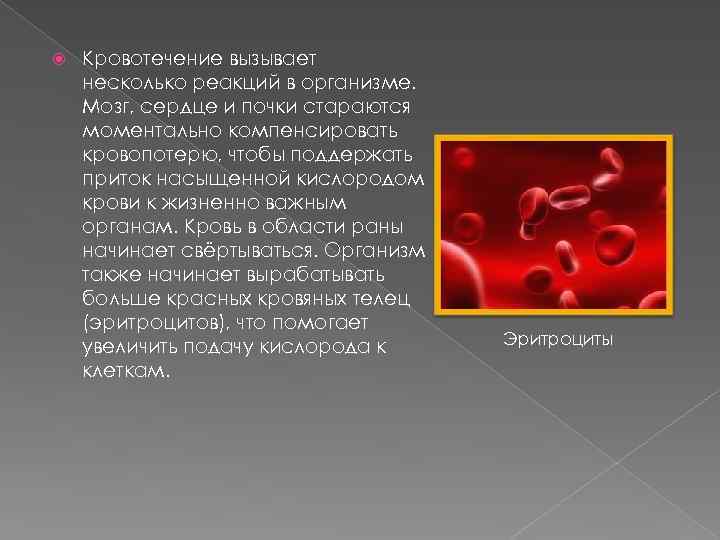 Кровотечение вызывает несколько реакций в организме. Мозг, сердце и почки стараются моментально компенсировать кровопотерю, чтобы поддержать приток насыщенной кислородом крови к жизненно важным органам. Кровь в области раны начинает свёртываться. Организм также начинает вырабатывать больше красных кровяных телец (эритроцитов), что помогает увеличить подачу кислорода к клеткам.

Эритроциты